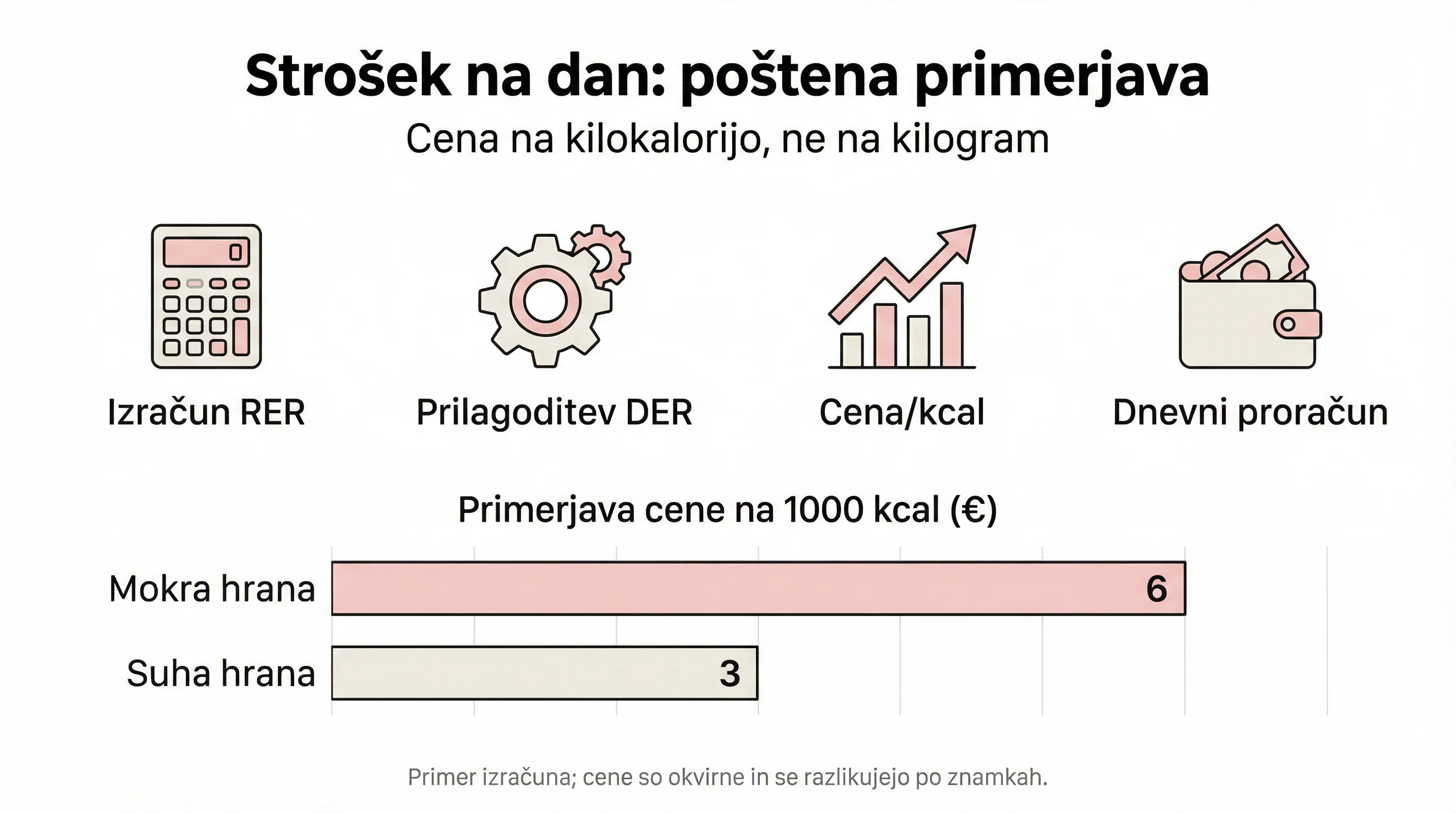 Strošek na dan: poštena primerjava

Cena na kilokalorijo, ne na kilogram

Izračun RER

Prilagoditev DER

Cena/kcal

Dnevni proračun

Primerjava cene na 1000 kcal (€)

Mokra hrana 6

Suha hrana 3

Primer izračuna; cene so okvirne in se razlikujejo po znamkah.